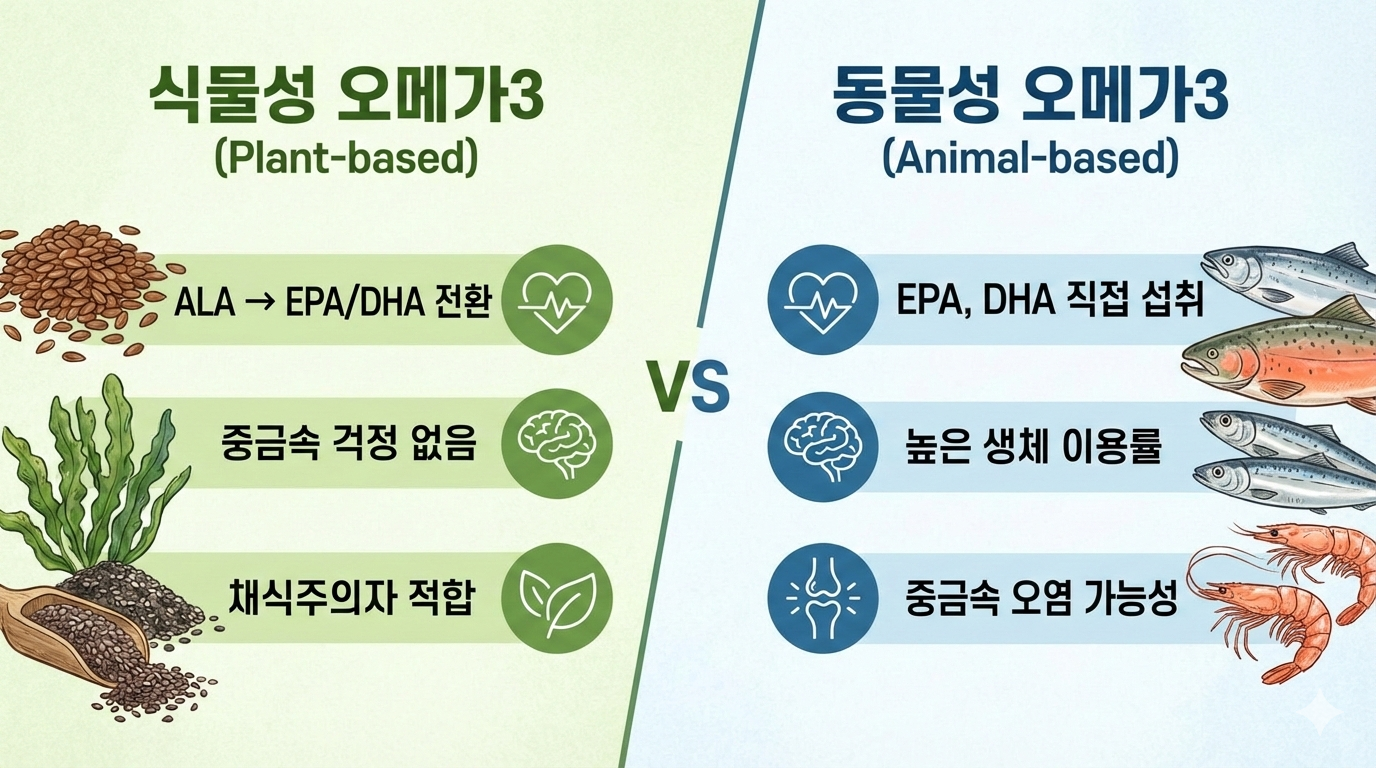 식물성 오메가3
(Plant-based)

ALA → EPA/DHA 전환

중금속 걱정 없음

채식주의자 적합

VS

동물성 오메가3
(Animal-based)

EPA, DHA 직접 섭취

높은 생체 이용률

중금속 오염 가능성